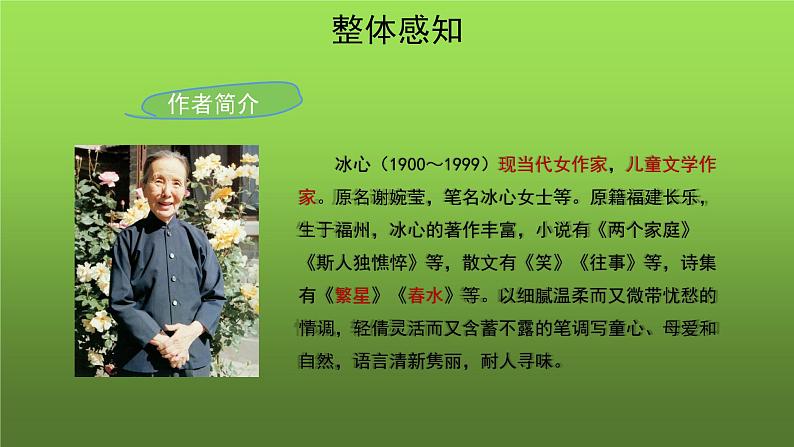 整体感知

作者简介

冰心（1900～1999）现当代女作家，儿童文学作家。原名谢婉莹，笔名冰心女士等。原籍福建长乐，生于福州，冰心的著作丰富，小说有《两个家庭》《斯人独憔悴》等，散文有《笑》《往事》等，诗集有《繁星》《春水》等。以细腻温柔而又微带忧愁的情调，轻倩灵活而又含蓄不露的笔调写童心、母爱和自然，语言清新隽丽，耐人寻味。